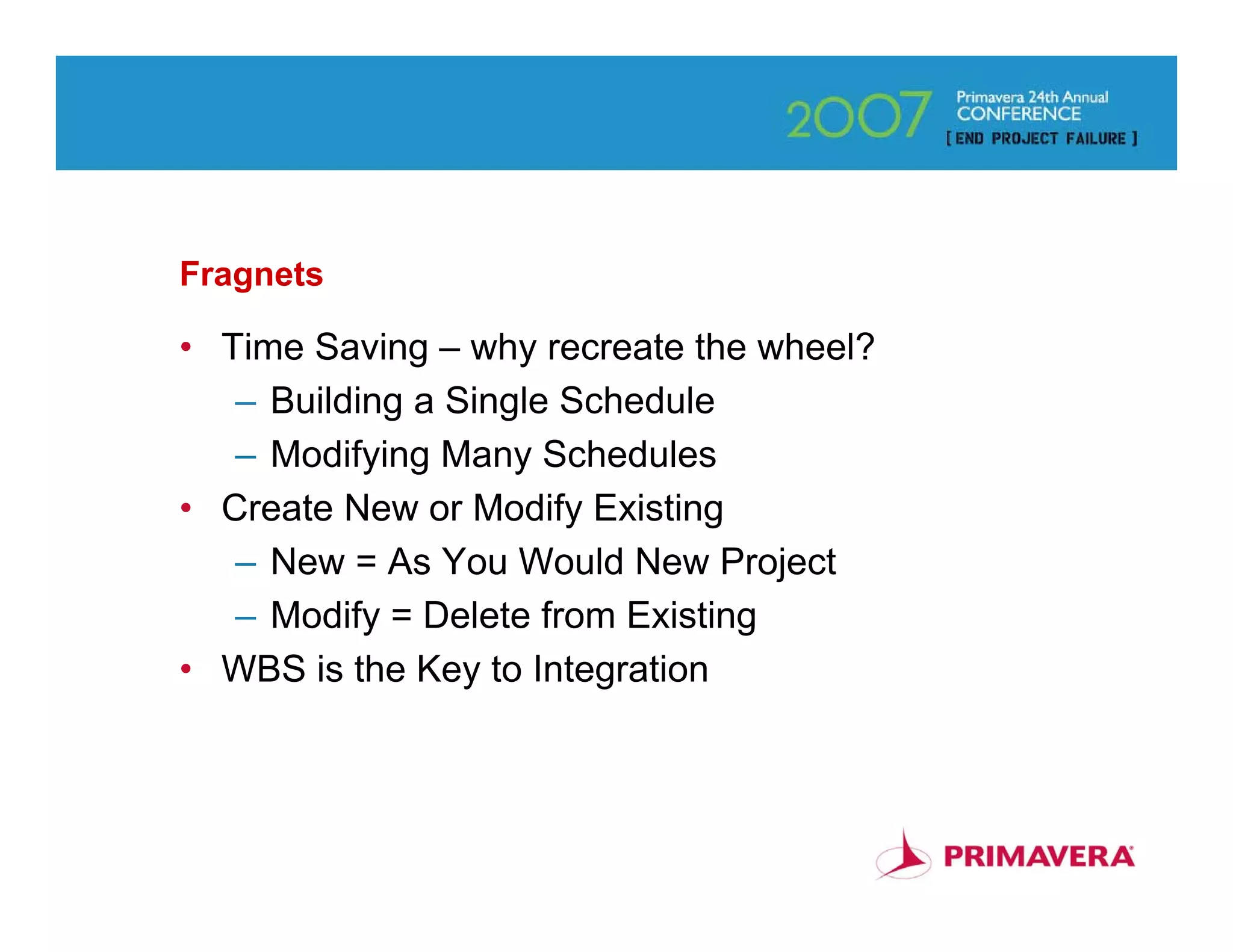 2007 Primavera 24th Annual CONFERENCE [ END PROJECT FAILURE ]

Fragnets

• Time Saving – why recreate the wheel?
– Building a Single Schedule
– Modifying Many Schedules
• Create New or Modify Existing
– New = As You Would New Project
– Modify = Delete from Existing
• WBS is the Key to Integration

PRIMAVERA